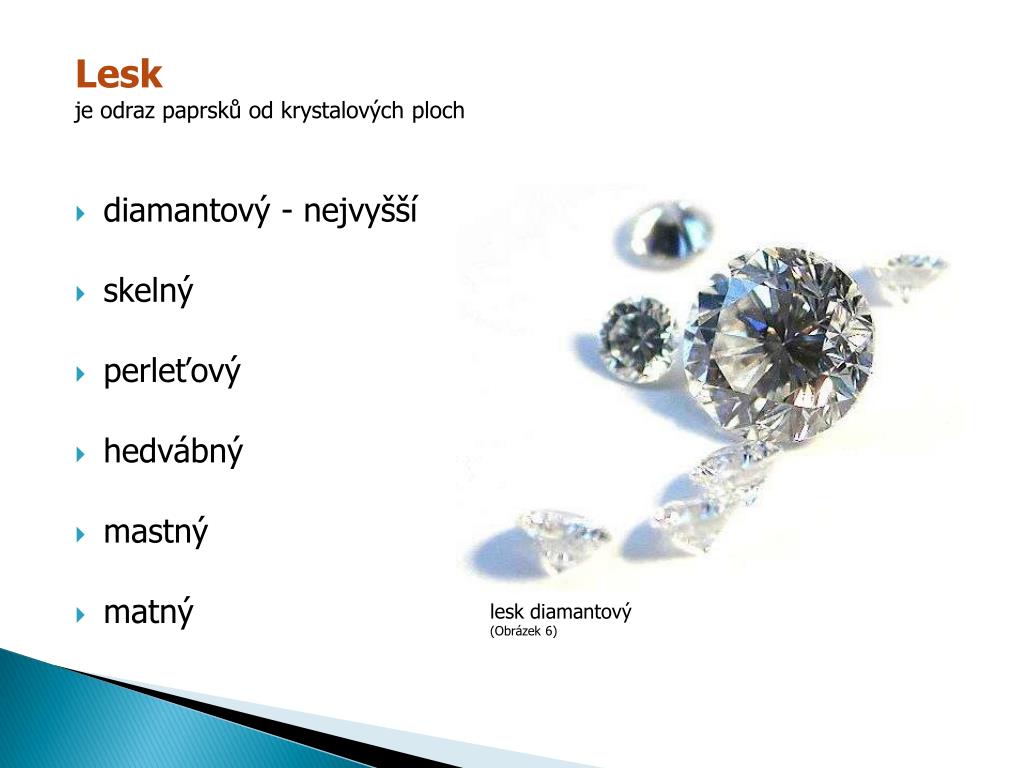 Lesk
je odraz paprsků od krystalových ploch

diamantový - nejvyšší

skelný

perleťový

hedvábný

mastný

matný

lesk diamantový
(Obrázek 6)